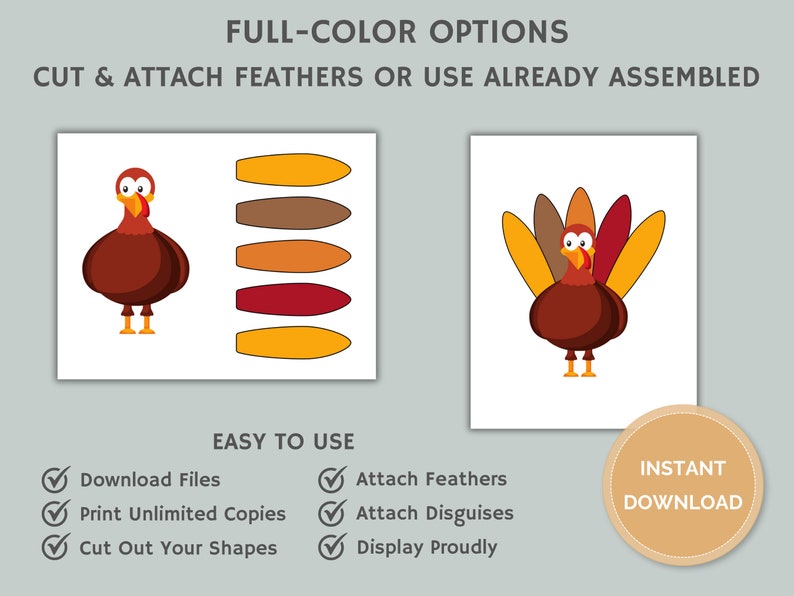 FULL-COLOR OPTIONS
CUT & ATTACH FEATHERS OR USE ALREADY ASSEMBLED

EASY TO USE

Download Files
Print Unlimited Copies
Cut Out Your Shapes

Attach Feathers
Attach Disguises
Display Proudly

INSTANT DOWNLOAD